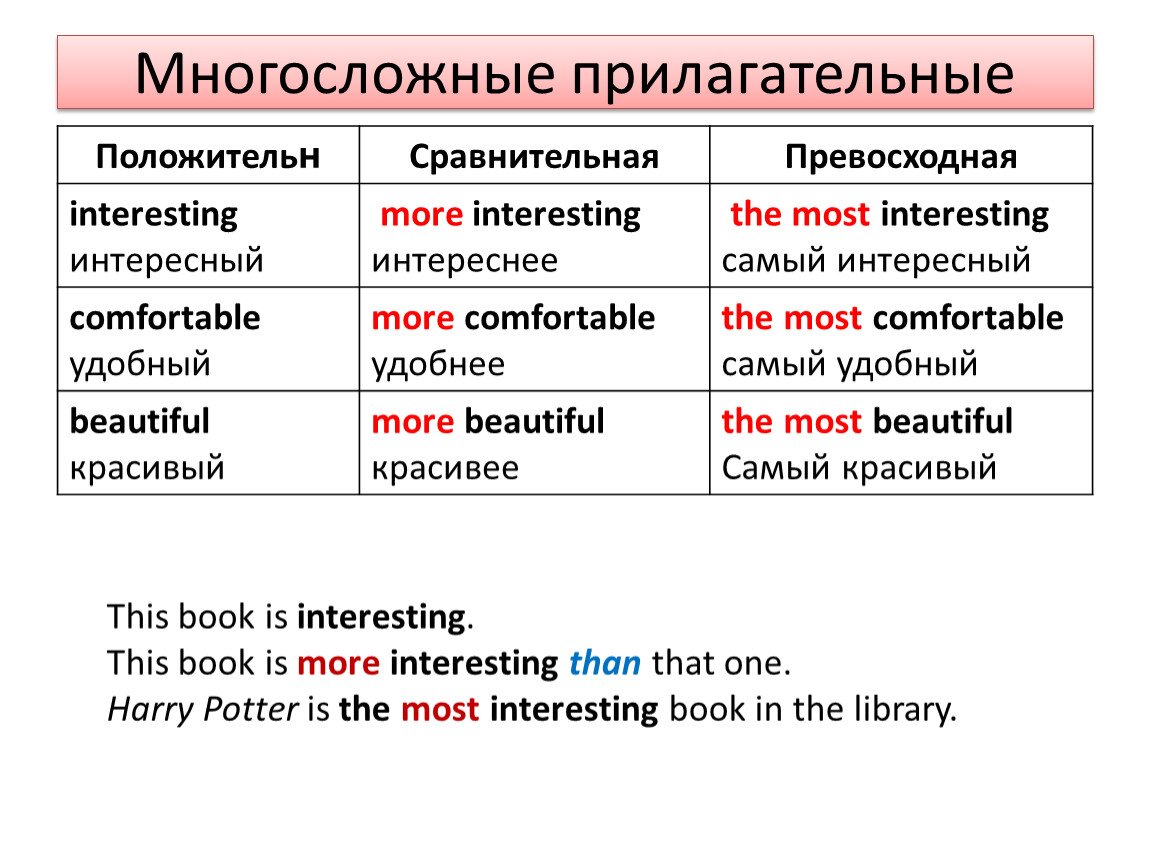 Многосложные прилагательные

| Положительн | Сравнительная | Превосходная |
|---|---|---|
| interesting интересный | more interesting интереснее | the most interesting самый интересный |
| comfortable удобный | more comfortable удобнее | the most comfortable самый удобный |
| beautiful красивый | more beautiful красивее | the most beautiful Самый красивый |

This book is interesting.
This book is more interesting than that one.
Harry Potter is the most interesting book in the library.